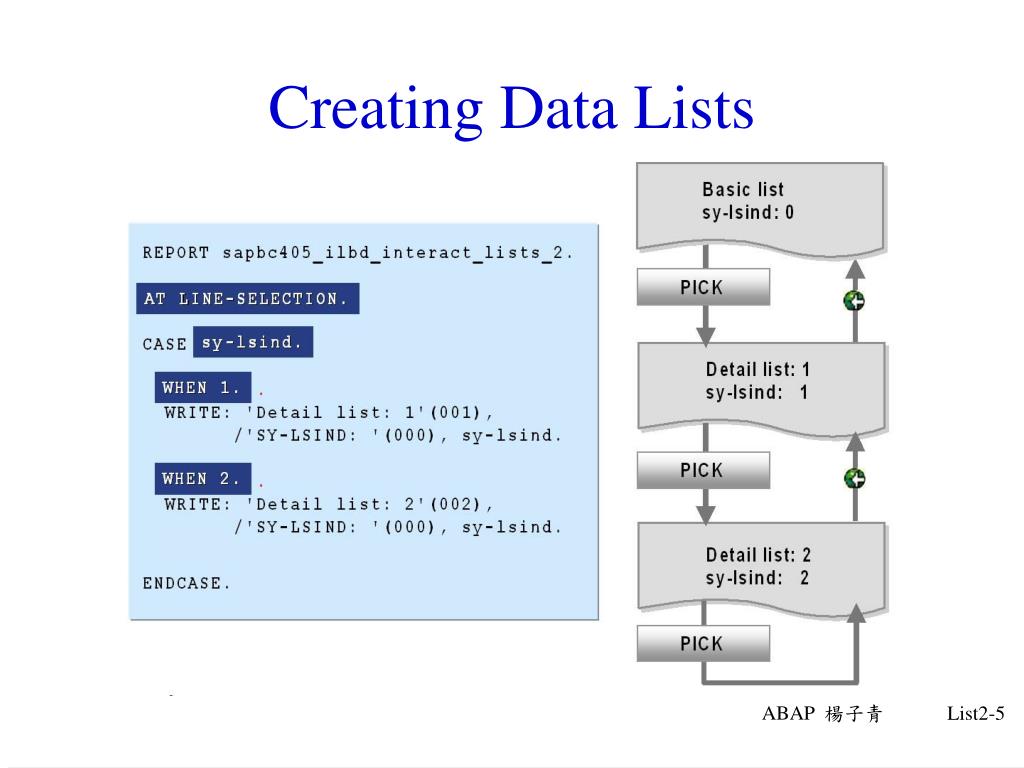 Creating Data Lists

REPORT sapbc405_ilbd_interact_lists_2.

AT LINE-SELECTION.

CASE sy-lsind.

WHEN 1. .
WRITE: 'Detail list: 1'(001),
/'SY-LSIND: '(000), sy-lsind.

WHEN 2. .
WRITE: 'Detail list: 2'(002),
/'SY-LSIND: '(000), sy-lsind.

ENDCASE.

Basic list
sy-lsind: 0

PICK

Detail list: 1
sy-lsind: 1

PICK

Detail list: 2
sy-lsind: 2

PICK

ABAP 楊子青 List2-5